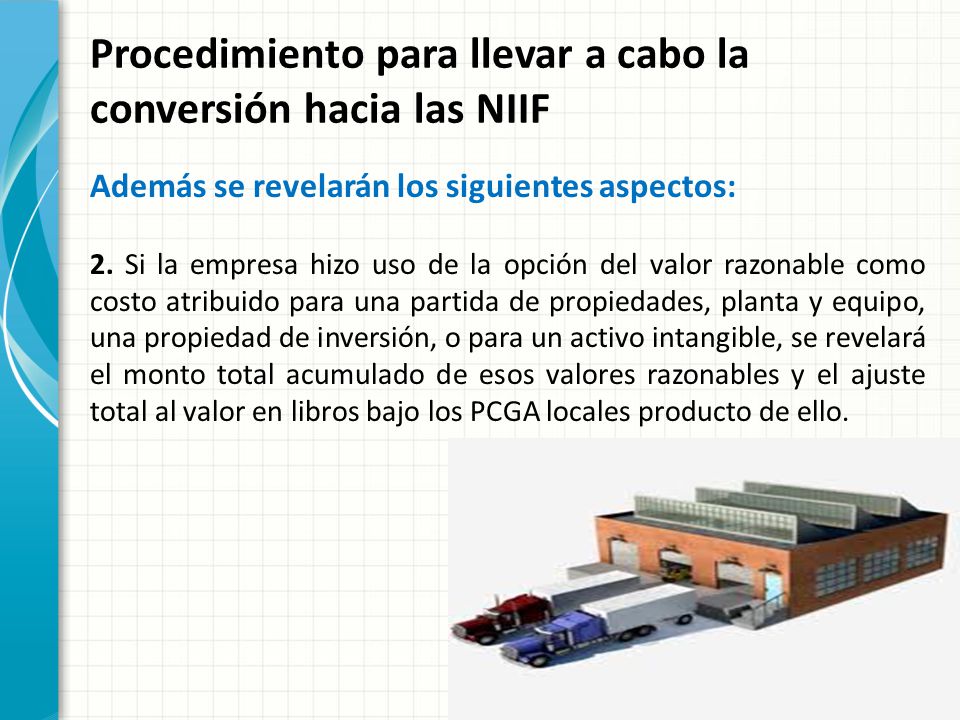 Procedimiento para llevar a cabo la conversión hacia las NIIF

Además se revelarán los siguientes aspectos:

2. Si la empresa hizo uso de la opción del valor razonable como costo atribuido para una partida de propiedades, planta y equipo, una propiedad de inversión, o para un activo intangible, se revelará el monto total acumulado de esos valores razonables y el ajuste total al valor en libros bajo los PCGA locales producto de ello.